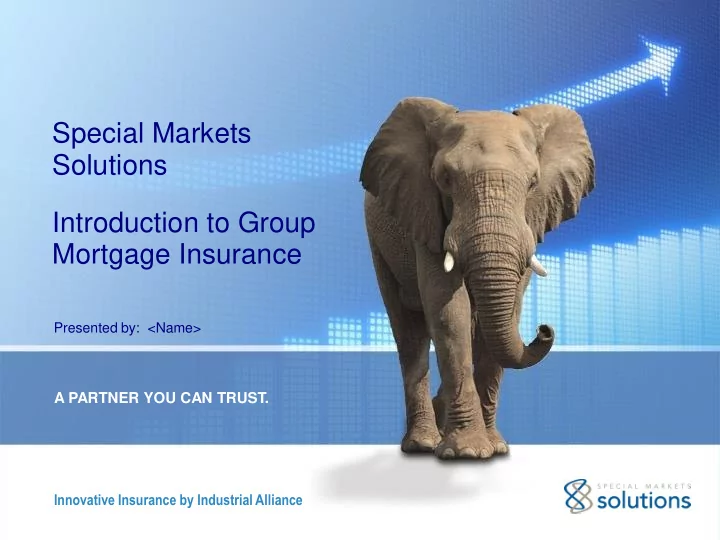 Special Markets Solutions

Introduction to Group Mortgage Insurance

Presented by: <Name>

A PARTNER YOU CAN TRUST.

Innovative Insurance by Industrial Alliance

SPECIAL MARKETS solutions